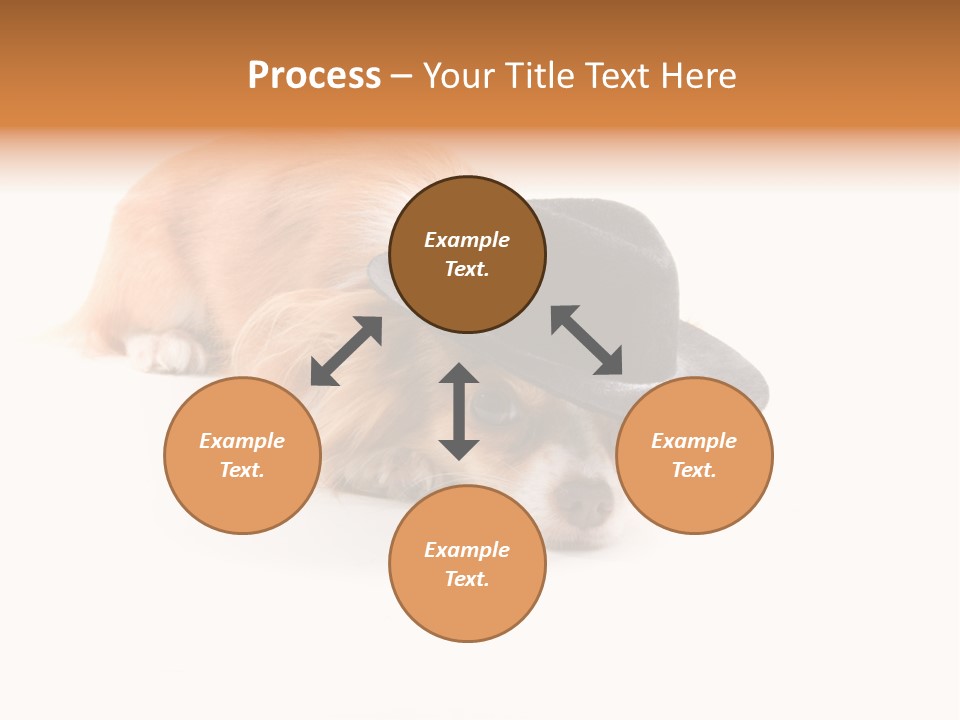 Process – Your Title Text Here

Example Text.

Example Text.

Example Text.

Example Text.